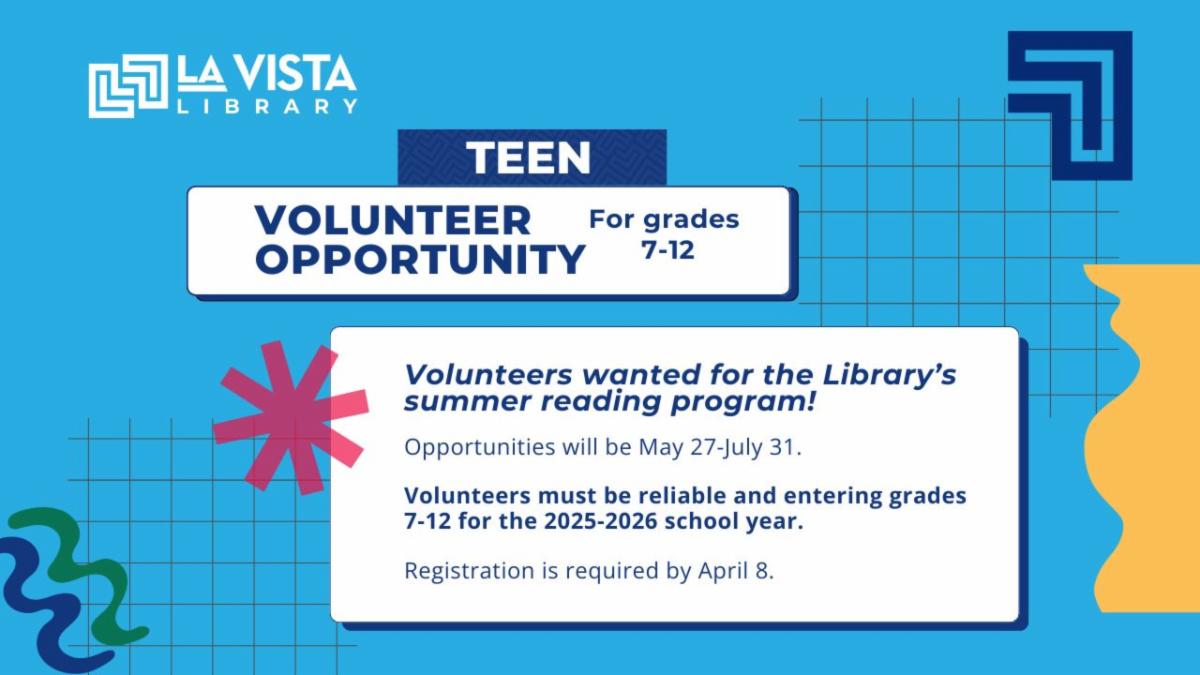 LA VISTA LIBRARY

TEEN

VOLUNTEER OPPORTUNITY

For grades 7-12

Volunteers wanted for the Library's summer reading program!

Opportunities will be May 27-July 31.

Volunteers must be reliable and entering grades 7-12 for the 2025-2026 school year.

Registration is required by April 8.